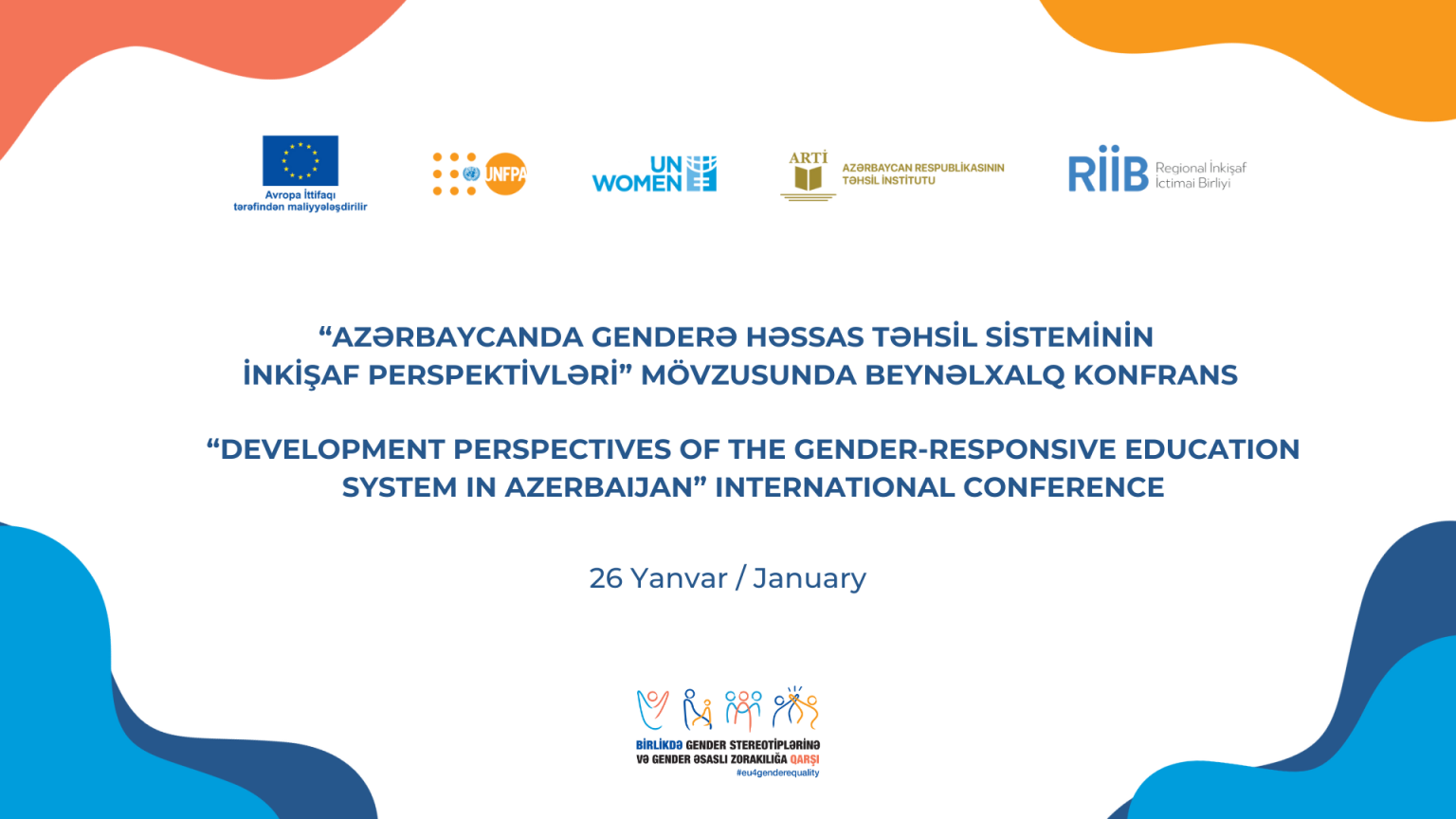 Avropa İttifaqı tərəfindən maliyyələşdirilir

UNFPA

UN WOMEN

ARTİ AZƏRBAYCAN RESPUBLİKASININ TƏHSİL İNSTİTUTU

RİİB Regional İnkişaf İctimai Birliyi

“AZƏRBAYCANDA GENDERƏ HƏSSAS TƏHSİL SİSTEMİNİN İNKİŞAF PERSPEKTİVLƏRİ” MÖVZUSUNDA BEYNƏLXALQ KONFRANS

“DEVELOPMENT PERSPECTIVES OF THE GENDER-RESPONSIVE EDUCATION SYSTEM IN AZERBAIJAN” INTERNATIONAL CONFERENCE

26 Yanvar / January

BİRLİKDƏ GENDER STEREOTİPLƏRİNƏ VƏ GENDER ƏSASLI ZORAKILIĞA QARŞI
#eu4genderequality